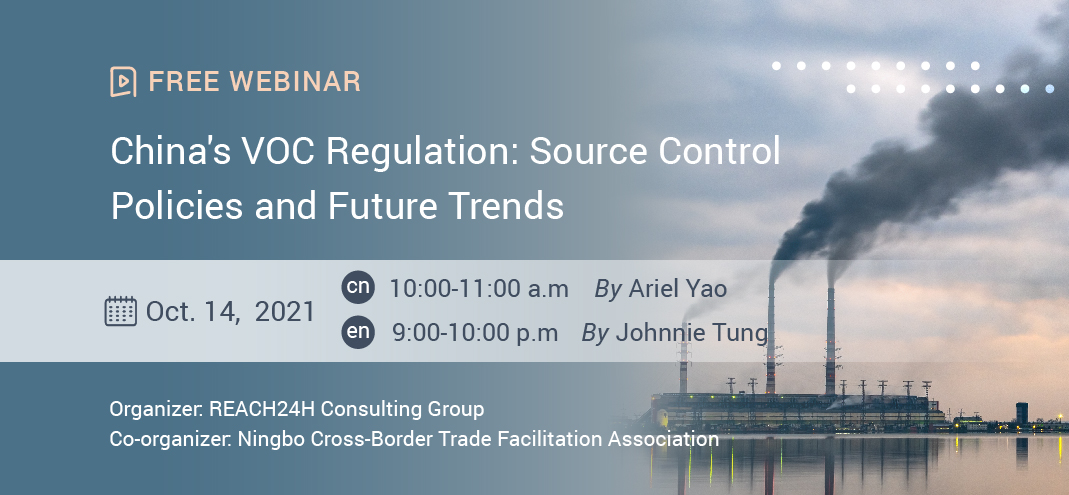 FREE WEBINAR

China's VOC Regulation: Source Control Policies and Future Trends

Oct. 14, 2021

cn 10:00-11:00 a.m By Ariel Yao

en 9:00-10:00 p.m By Johnnie Tung

Organizer: REACH24H Consulting Group
Co-organizer: Ningbo Cross-Border Trade Facilitation Association